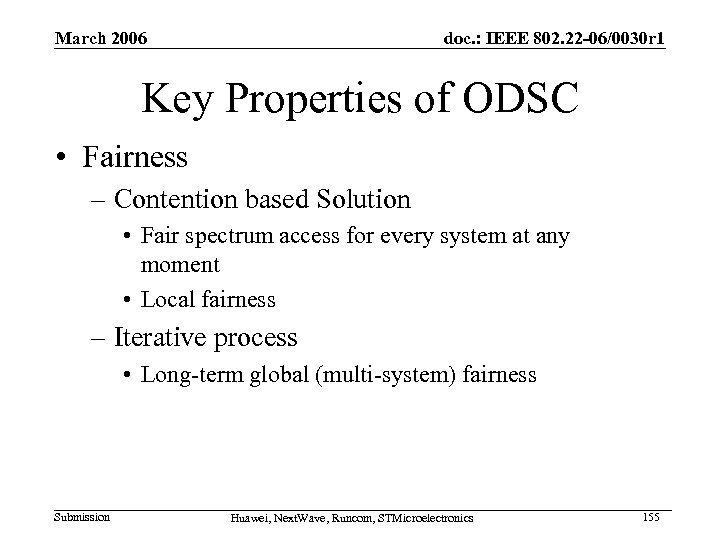 March 2006

doc.: IEEE 802.22-06/0030r1

Key Properties of ODSC

• Fairness
– Contention based Solution
• Fair spectrum access for every system at any moment
• Local fairness
– Iterative process
• Long-term global (multi-system) fairness

Submission

Huawei, NextWave, Runcom, STMicroelectronics

155